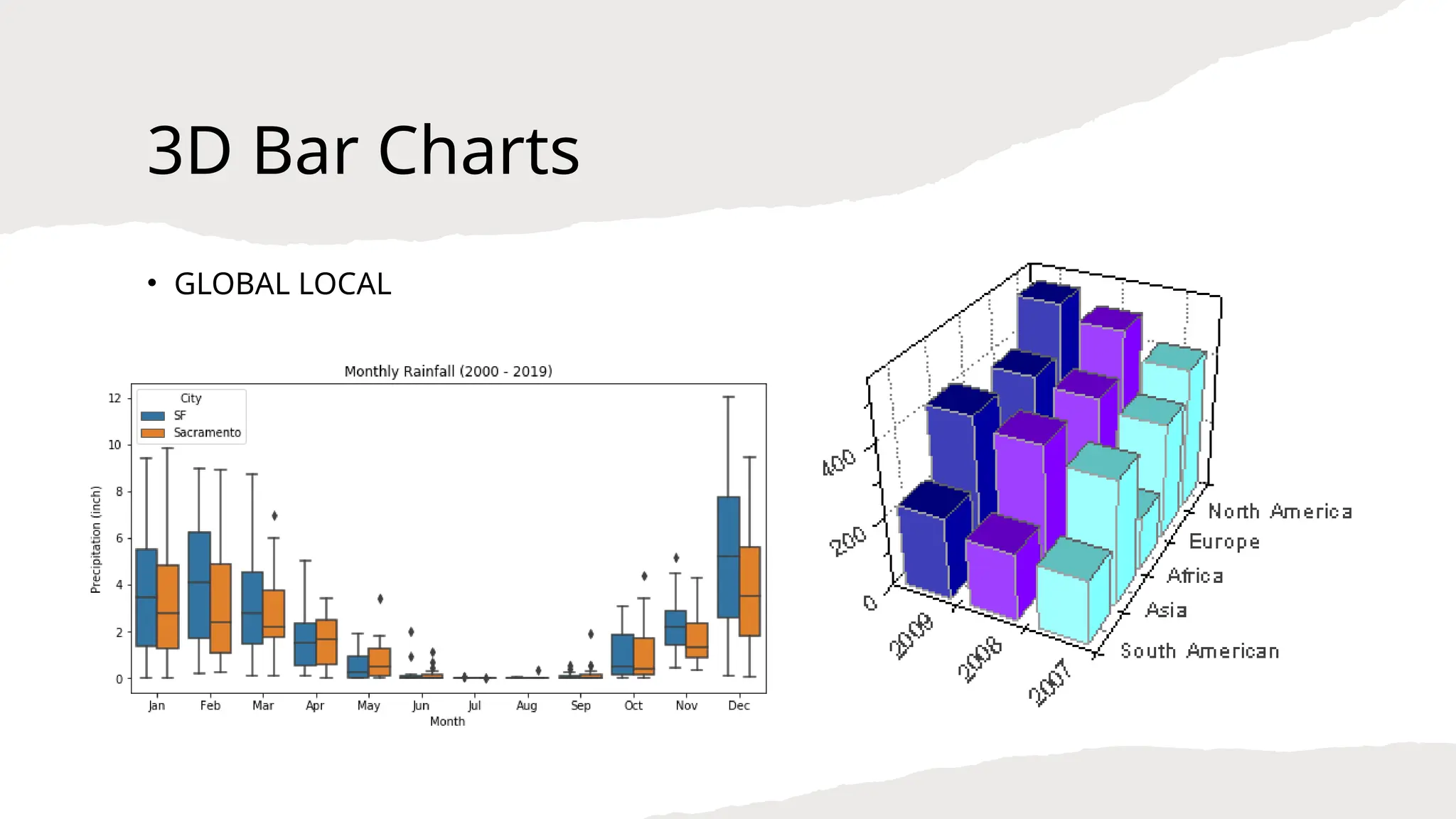 3D Bar Charts

• GLOBAL LOCAL

Monthly Rainfall (2000 - 2019)

City
SF
Sacramento

Precipitation (inch)

12
10
8
6
4
2
0

Jan Feb Mar Apr May Jun Jul Aug Sep Oct Nov Dec
Month

400
200
0

2009
2008
2007

North America
Europe
Africa
Asia
South American